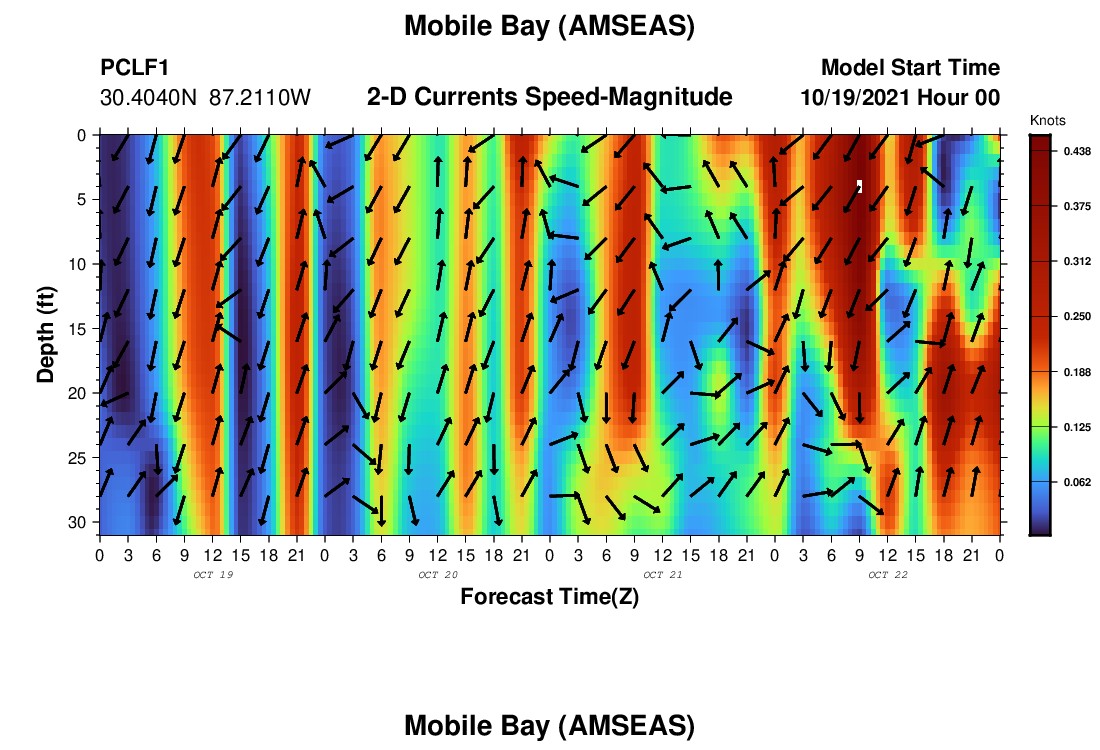 Mobile Bay (AMSEAS)

PCLF1
30.4040N 87.2110W

2-D Currents Speed-Magnitude

Model Start Time
10/19/2021 Hour 00

Knots
0.438
0.375
0.312
0.250
0.188
0.125
0.062

Depth (ft)
0
5
10
15
20
25
30

0 3 6 9 12 15 18 21 0 3 6 9 12 15 18 21 0 3 6 9 12 15 18 21 0 3 6 9 12 15 18 21 0

OCT 19
OCT 20
OCT 21
OCT 22

Forecast Time(Z)

Mobile Bay (AMSEAS)